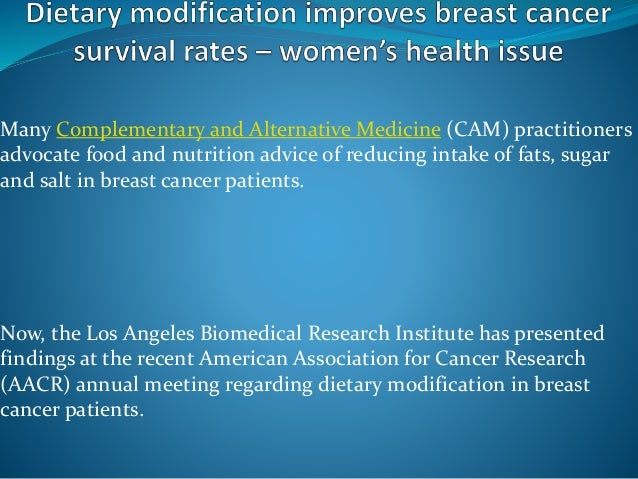 Dietary modification improves breast cancer survival rates – women's health issue

Many Complementary and Alternative Medicine (CAM) practitioners advocate food and nutrition advice of reducing intake of fats, sugar and salt in breast cancer patients.

Now, the Los Angeles Biomedical Research Institute has presented findings at the recent American Association for Cancer Research (AACR) annual meeting regarding dietary modification in breast cancer patients.